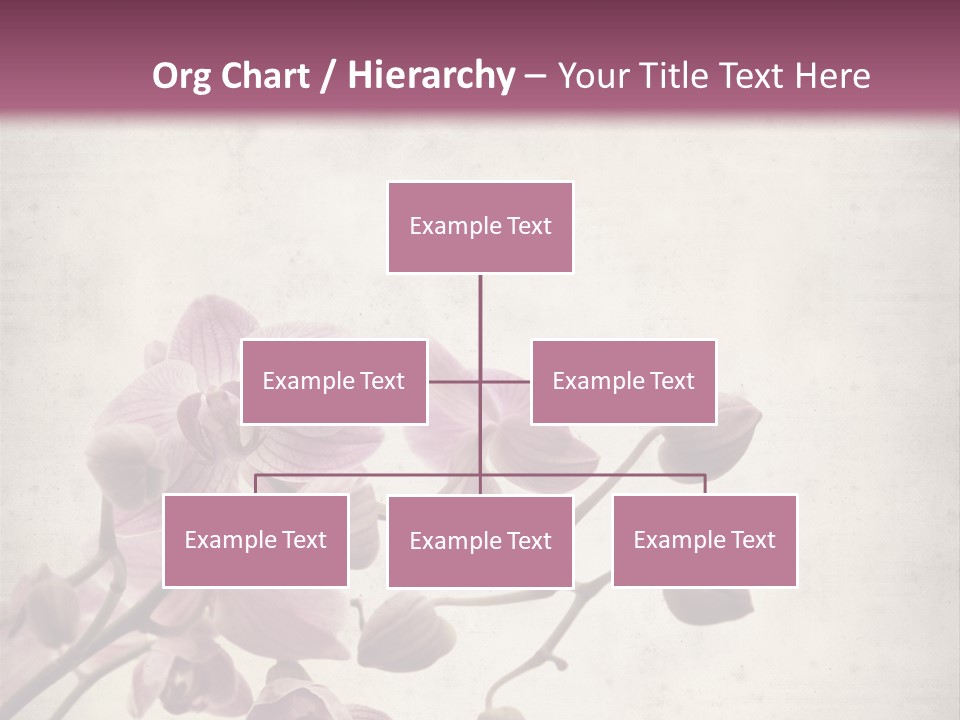 Org Chart / Hierarchy – Your Title Text Here

Example Text

Example Text

Example Text

Example Text

Example Text

Example Text